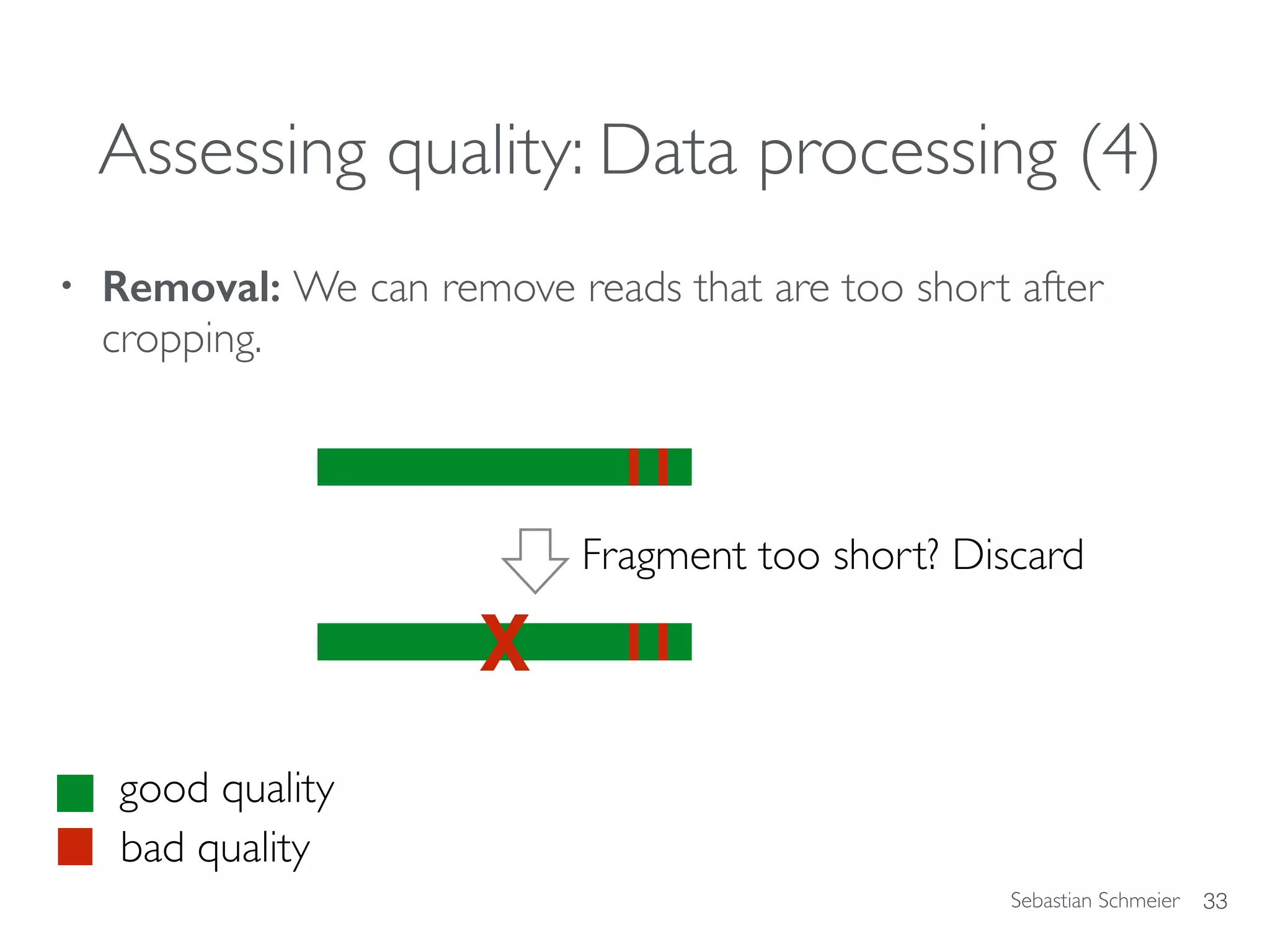 Assessing quality: Data processing (4)

• **Removal:** We can remove reads that are too short after cropping.

Fragment too short? Discard

X

good quality
bad quality

Sebastian Schmeier 33